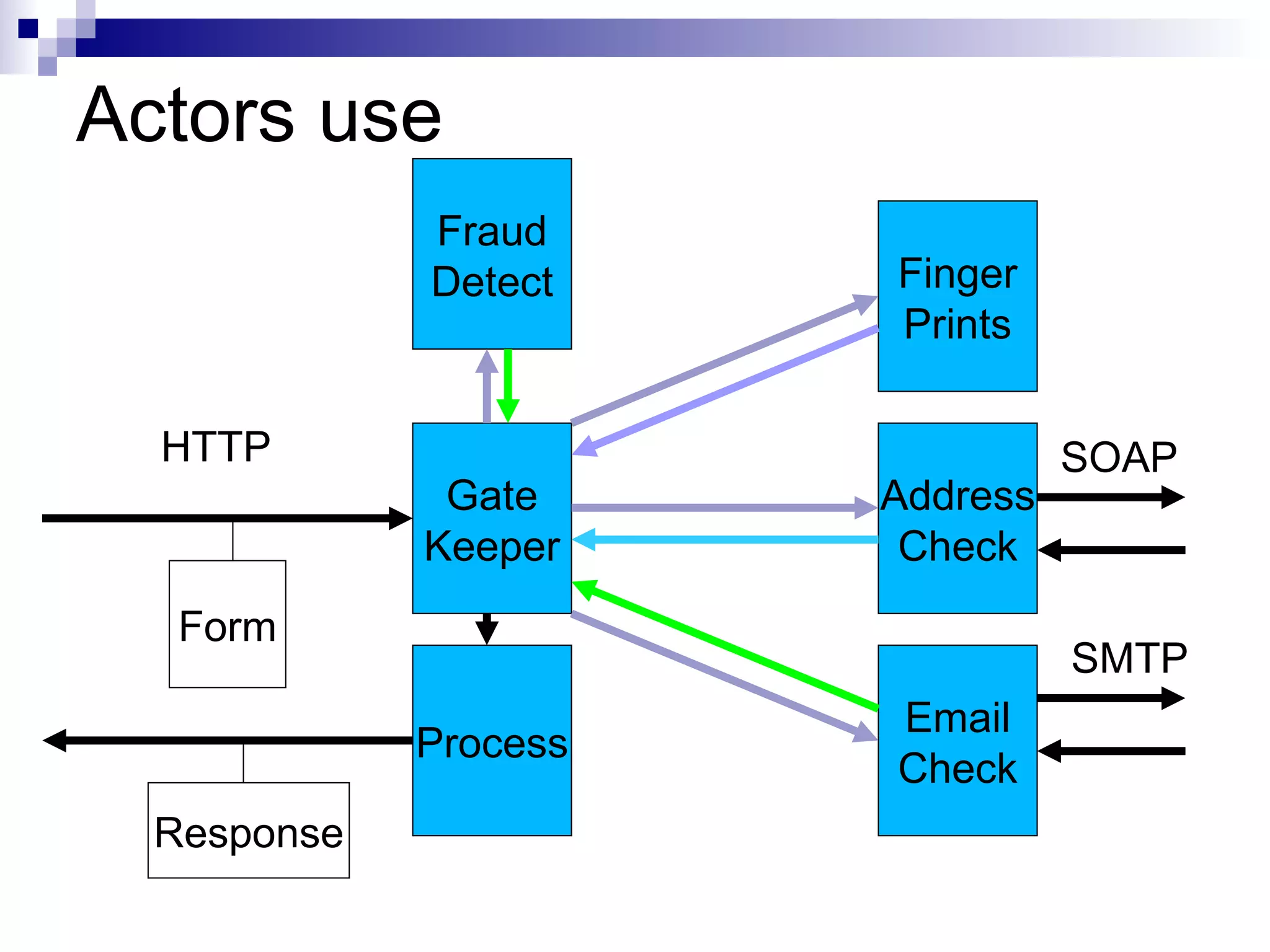 Actors use

Fraud Detect

Finger Prints

HTTP

Gate Keeper

Address Check

SOAP

Form

Process

Email Check

SMTP

Response